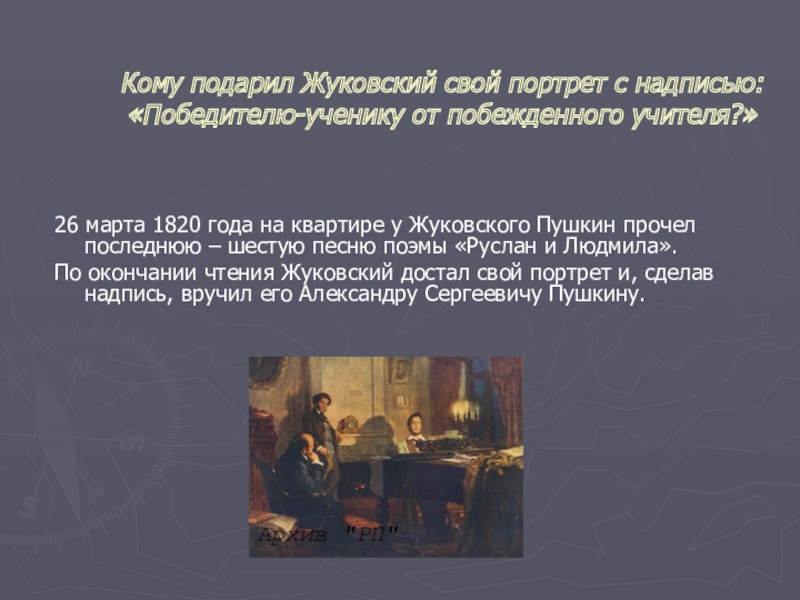 Кому подарил Жуковский свой портрет с надписью: «Победителю-ученику от побежденного учителя?»

26 марта 1820 года на квартире у Жуковского Пушкин прочел последнюю – шестую песню поэмы «Руслан и Людмила».

По окончании чтения Жуковский достал свой портрет и, сделав надпись, вручил его Александру Сергеевичу Пушкину.

Архив "РП"